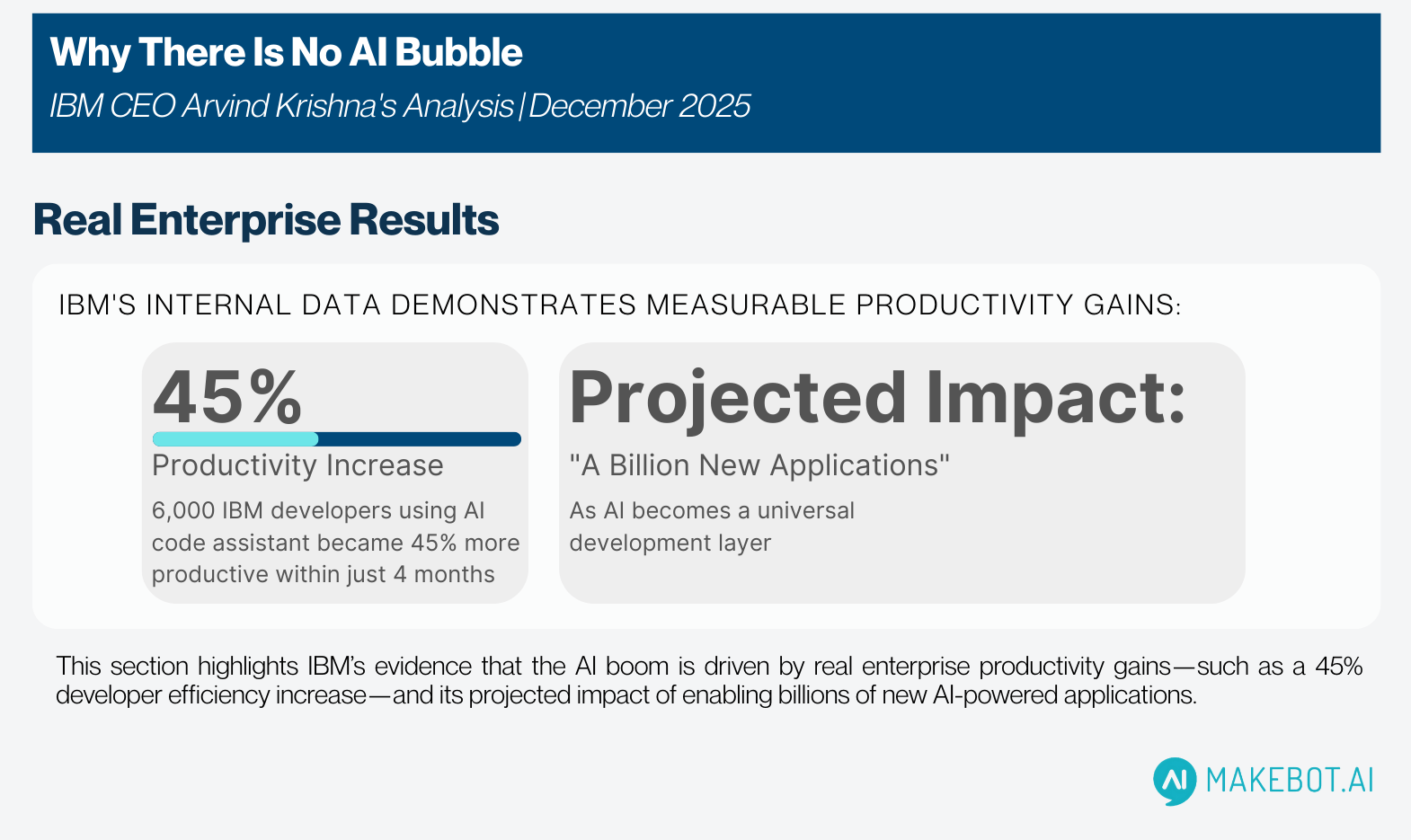 Why There Is No AI Bubble

IBM CEO Arvind Krishna's Analysis | December 2025

Real Enterprise Results

IBM'S INTERNAL DATA DEMONSTRATES MEASURABLE PRODUCTIVITY GAINS:

45%

Productivity Increase

6,000 IBM developers using AI code assistant became 45% more productive within just 4 months

Projected Impact:

"A Billion New Applications"

As AI becomes a universal development layer

This section highlights IBM's evidence that the AI boom is driven by real enterprise productivity gains—such as a 45% developer efficiency increase—and its projected impact of enabling billions of new AI-powered applications.

AI MAKEBOT.AI